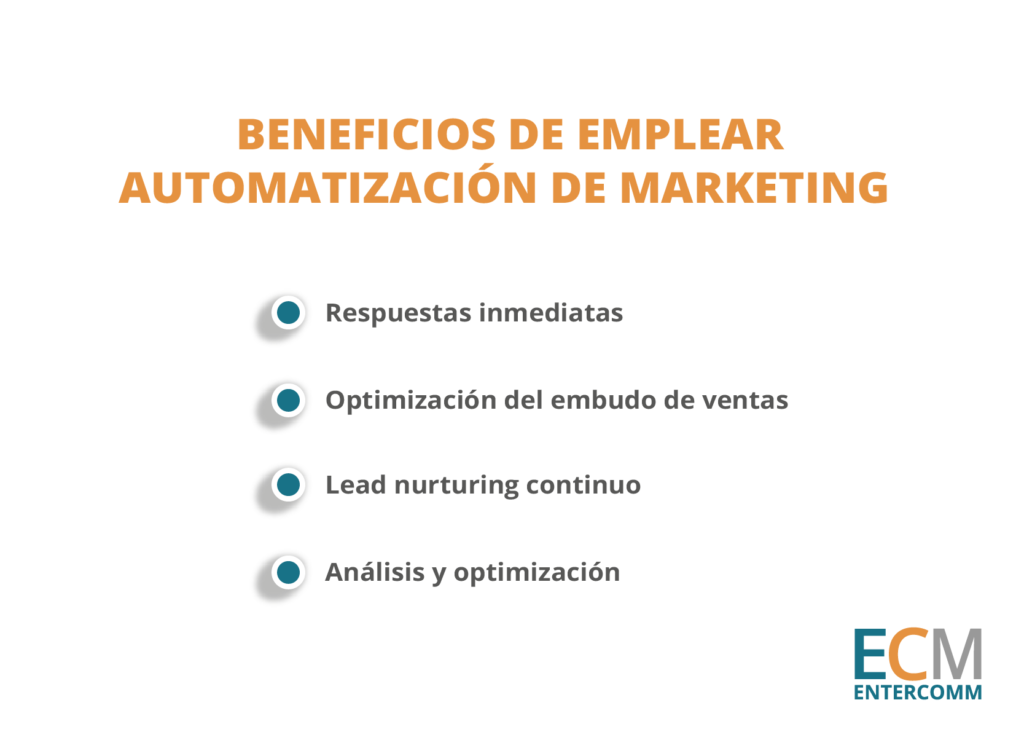 BENEFICIOS DE EMPLEAR AUTOMATIZACIÓN DE MARKETING

Respuestas inmediatas

Optimización del embudo de ventas

Lead nurturing continuo

Análisis y optimización

ECM
ENTERCOMM